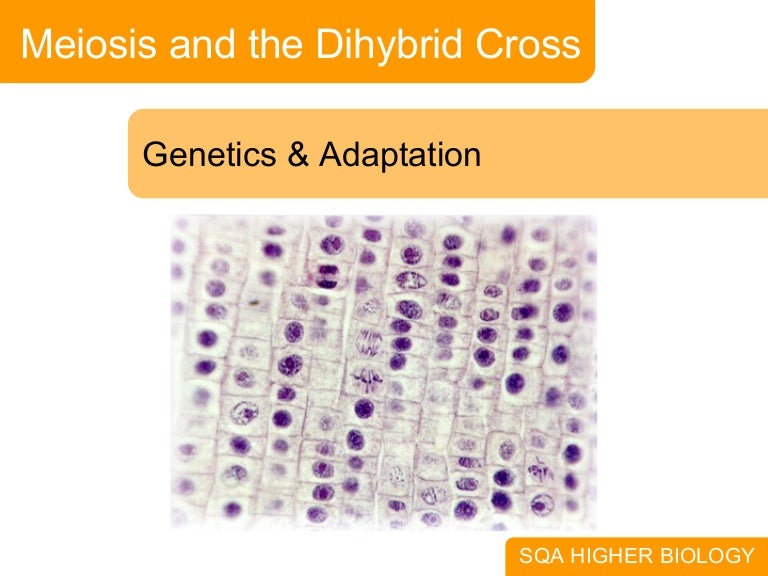 Meiosis and the Dihybrid Cross

Genetics & Adaptation

SQA HIGHER BIOLOGY